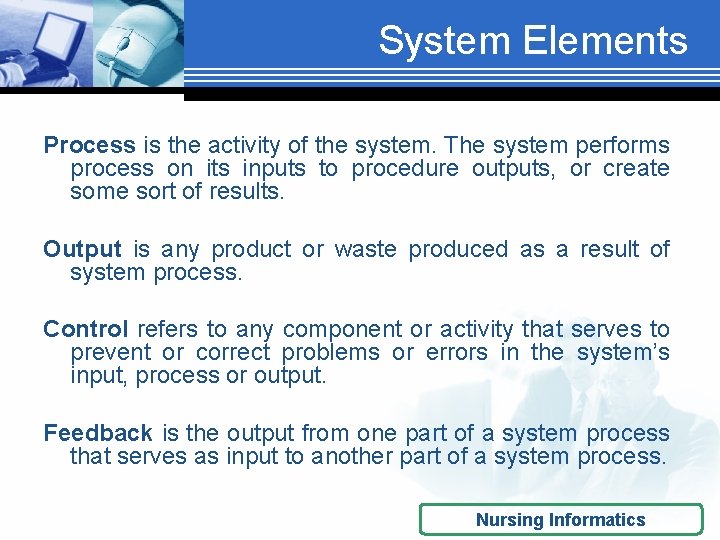 System Elements

Process is the activity of the system. The system performs process on its inputs to procedure outputs, or create some sort of results.

Output is any product or waste produced as a result of system process.

Control refers to any component or activity that serves to prevent or correct problems or errors in the system's input, process or output.

Feedback is the output from one part of a system process that serves as input to another part of a system process.

Nursing Informatics